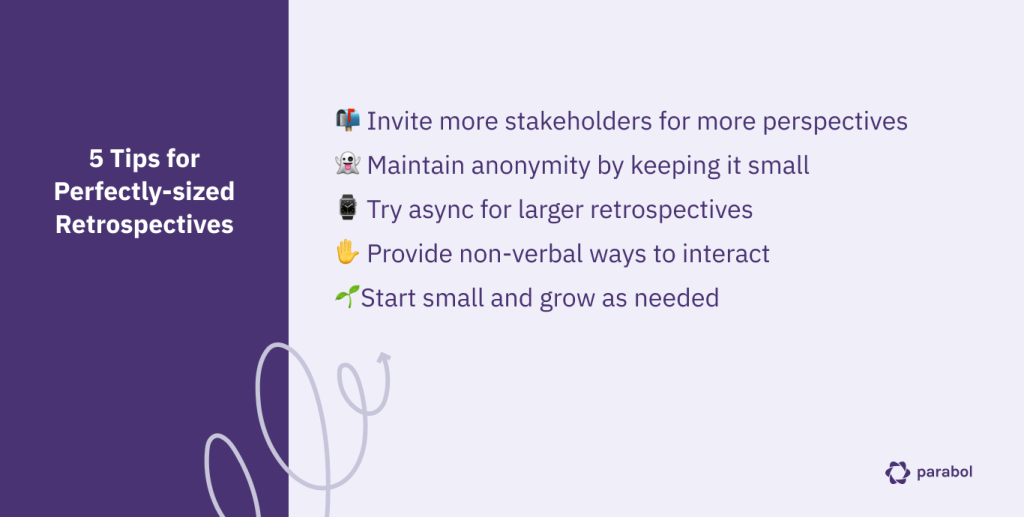 5 Tips for Perfectly-sized Retrospectives

📬 Invite more stakeholders for more perspectives
👻 Maintain anonymity by keeping it small
⌚ Try async for larger retrospectives
✋ Provide non-verbal ways to interact
🌱Start small and grow as needed

parabol